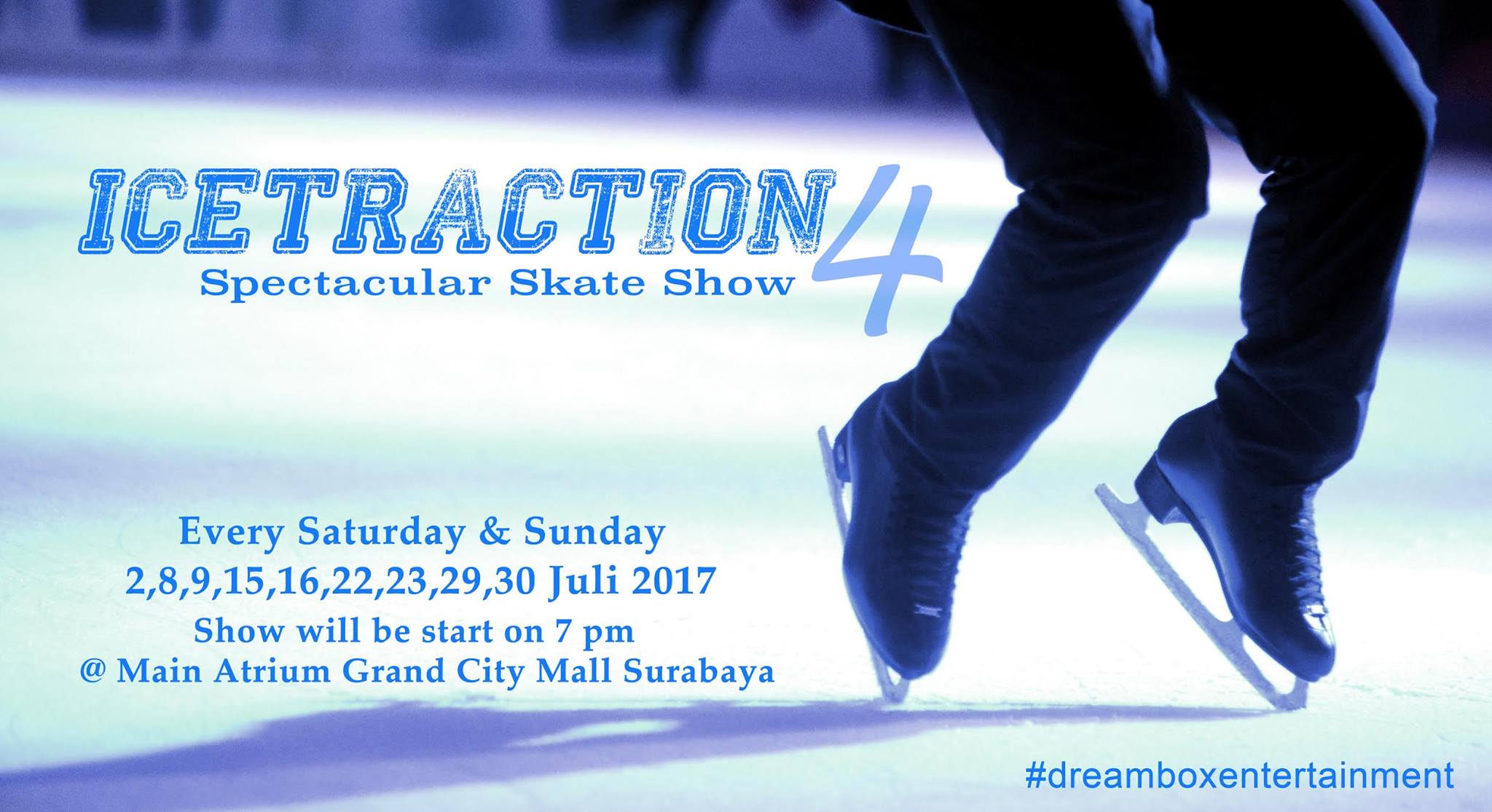 ICETRACTION 4
Spectacular Skate Show

Every Saturday & Sunday
2,8,9,15,16,22,23,29,30 Juli 2017
Show will be start on 7 pm
@ Main Atrium Grand City Mall Surabaya

#dreamboxentertainment